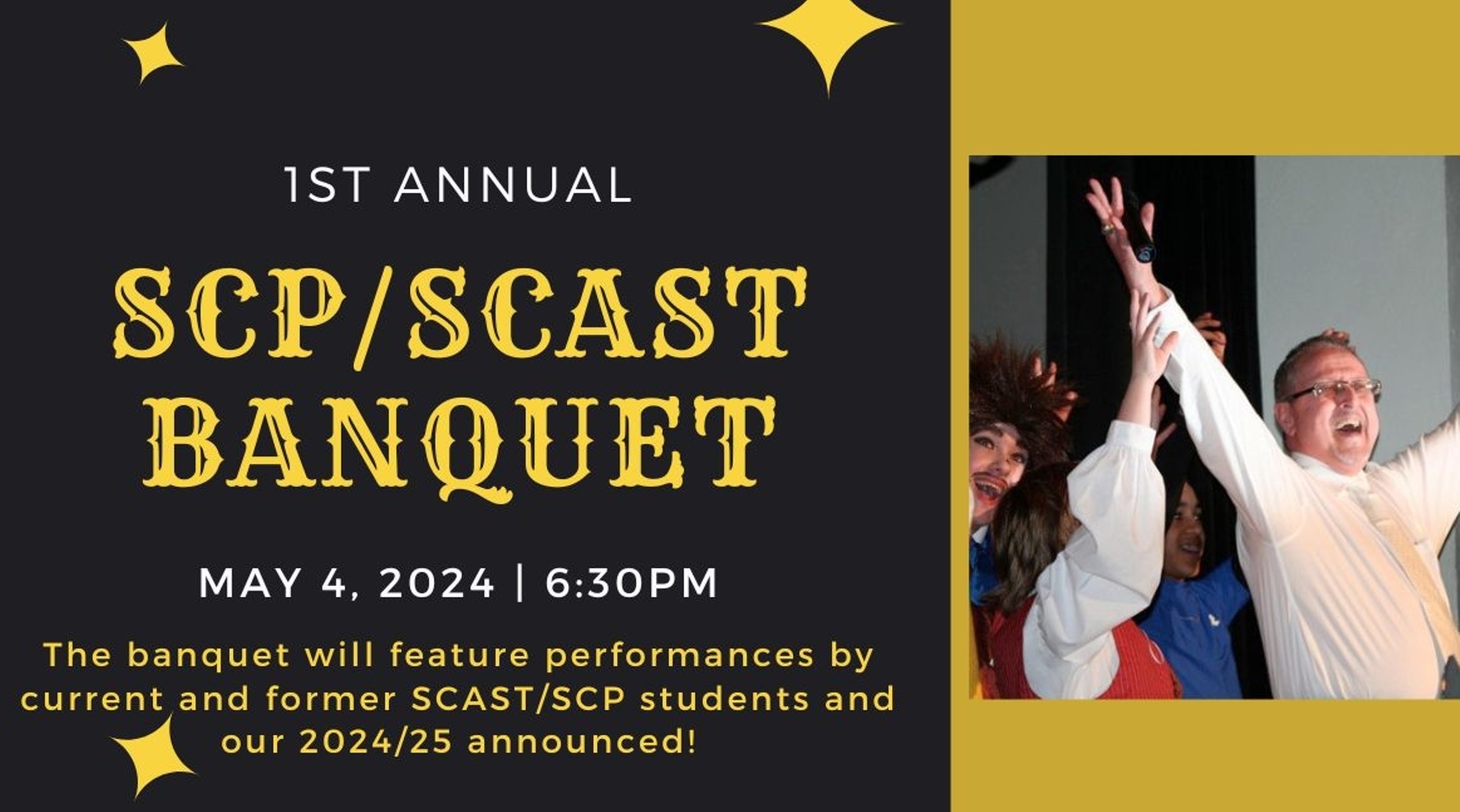 1ST ANNUAL

SCP/SCAST BANQUET

MAY 4, 2024 | 6:30PM

The banquet will feature performances by current and former SCAST/SCP students and our 2024/25 announced!